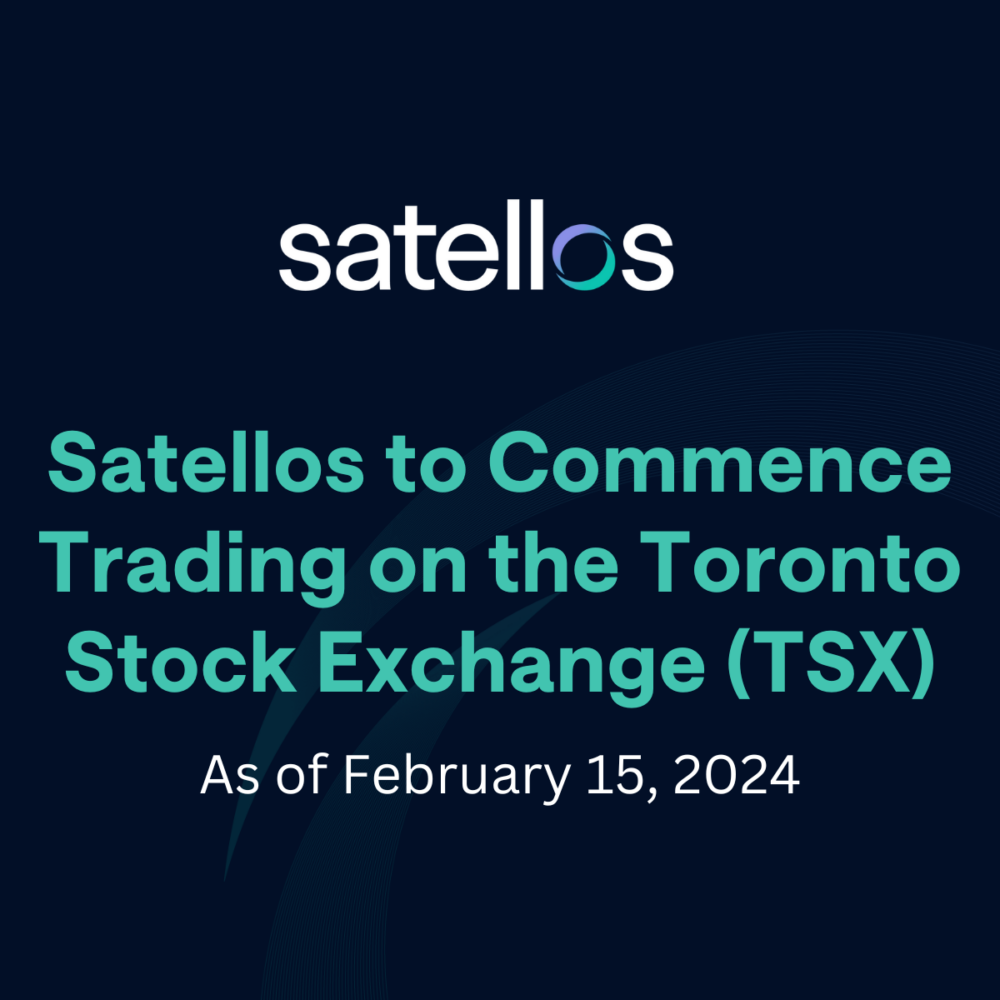 satellos

Satellos to Commence Trading on the Toronto Stock Exchange (TSX)

As of February 15, 2024